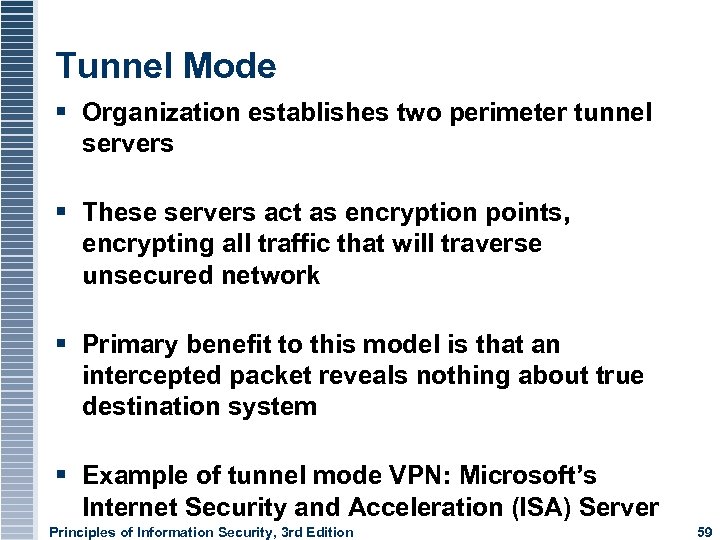 Tunnel Mode

▪ Organization establishes two perimeter tunnel servers

▪ These servers act as encryption points, encrypting all traffic that will traverse unsecured network

▪ Primary benefit to this model is that an intercepted packet reveals nothing about true destination system

▪ Example of tunnel mode VPN: Microsoft's Internet Security and Acceleration (ISA) Server

Principles of Information Security, 3rd Edition 59